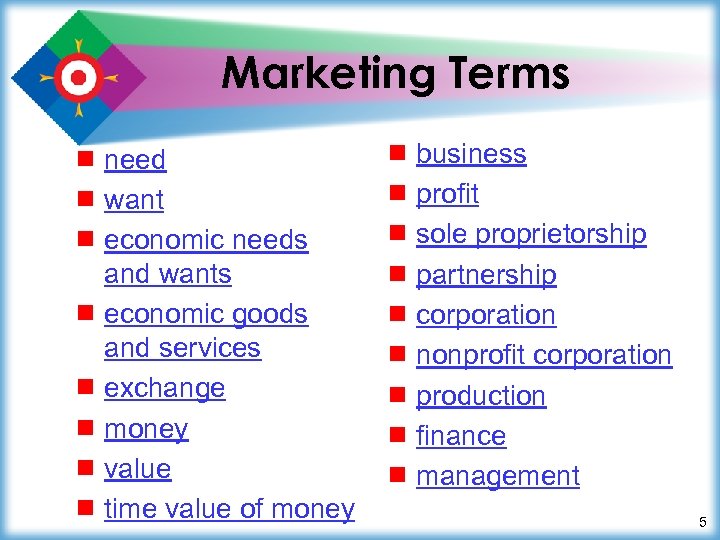 Marketing Terms

- need
- want
- economic needs and wants
- economic goods and services
- exchange
- money
- value
- time value of money

- business
- profit
- sole proprietorship
- partnership
- corporation
- nonprofit corporation
- production
- finance
- management

5